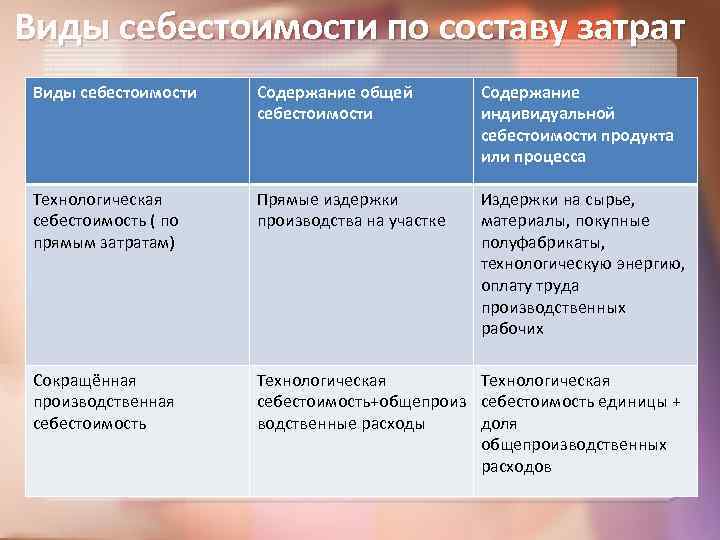 Виды себестоимости по составу затрат

| Виды себестоимости | Содержание общей себестоимости | Содержание индивидуальной себестоимости продукта или процесса |
|---|---|---|
| Технологическая себестоимость ( по прямым затратам) | Прямые издержки производства на участке | Издержки на сырье, материалы, покупные полуфабрикаты, технологическую энергию, оплату труда производственных рабочих |
| Сокращённая производственная себестоимость | Технологическая себестоимость+общепроизводственные расходы | Технологическая себестоимость единицы + доля общепроизводственных расходов |